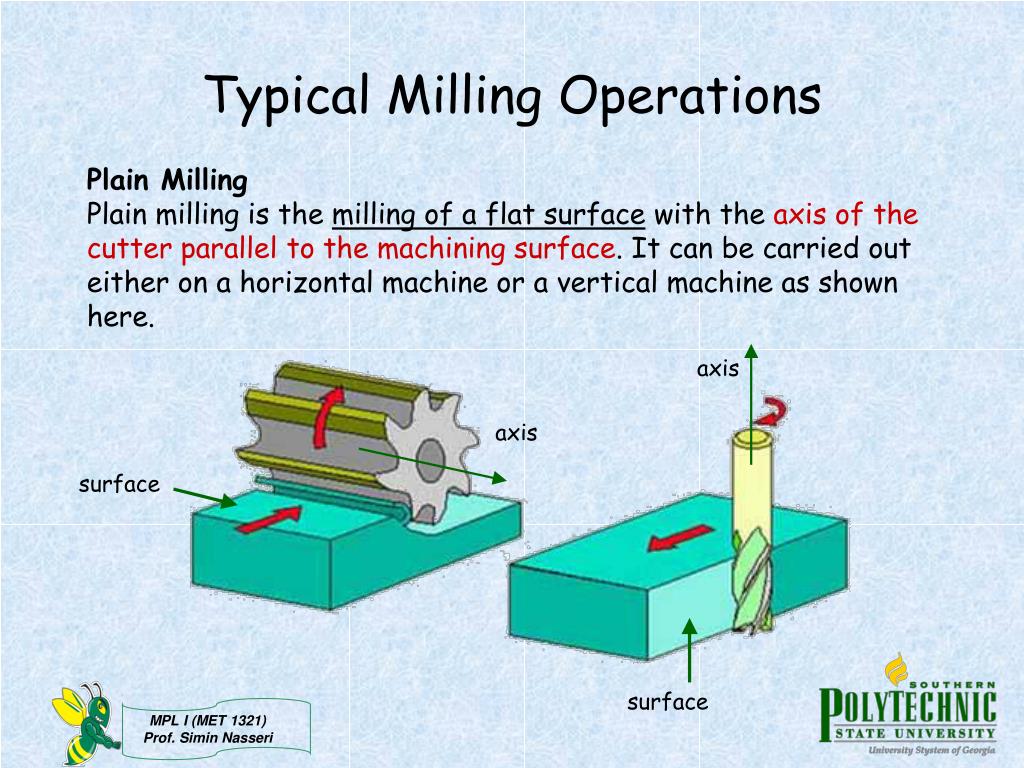 Typical Milling Operations

Plain Milling
Plain milling is the milling of a flat surface with the axis of the cutter parallel to the machining surface. It can be carried out either on a horizontal machine or a vertical machine as shown here.

axis

axis

surface

surface

MPL I (MET 1321)
Prof. Simin Nasseri

SOUTHERN
POLYTECHNIC
STATE UNIVERSITY
University System of Georgia